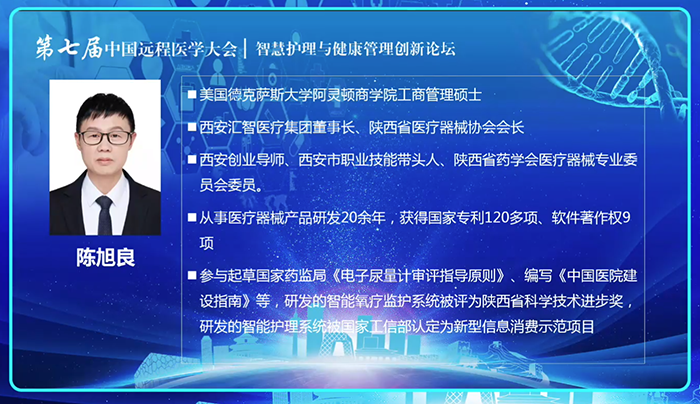 第七届中国远程医学大会 | 智慧护理与健康管理创新论坛

陈旭良

■ 美国德克萨斯大学阿灵顿商学院工商管理硕士

■ 西安汇智医疗集团董事长、陕西省医疗器械协会会长

■ 西安创业导师、西安市职业技能带头人、陕西省药学会医疗器械专业委员会委员。

■ 从事医疗器械产品研发20余年，获得国家专利120多项、软件著作权9项

■ 参与起草国家药监局《电子尿量计审评指导原则》、编写《中国医院建设指南》等，研发的智能氧疗监护系统被评为陕西省科学技术进步奖，研发的智能护理系统被国家工信部认定为新型信息消费示范项目